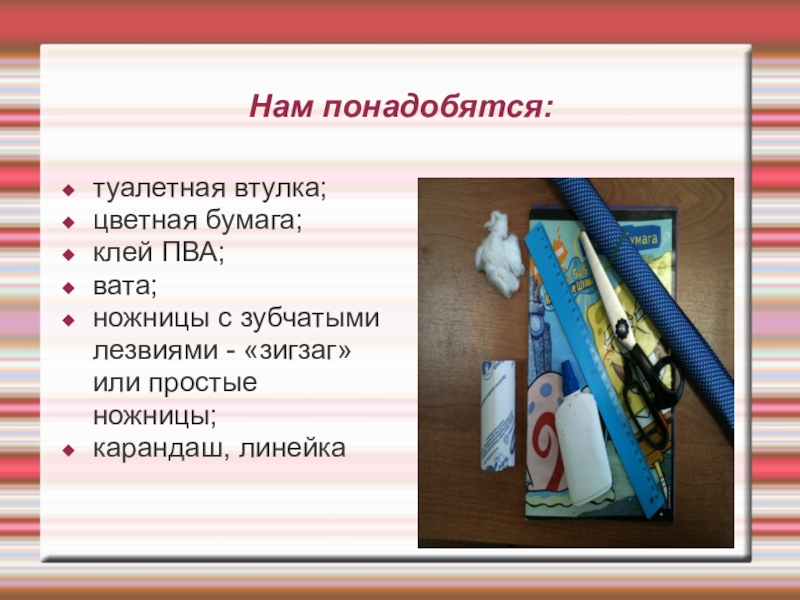 Нам понадобятся:

- туалетная втулка;
- цветная бумага;
- клей ПВА;
- вата;
- ножницы с зубчатыми лезвиями - «зигзаг» или простые ножницы;
- карандаш, линейка

бумага